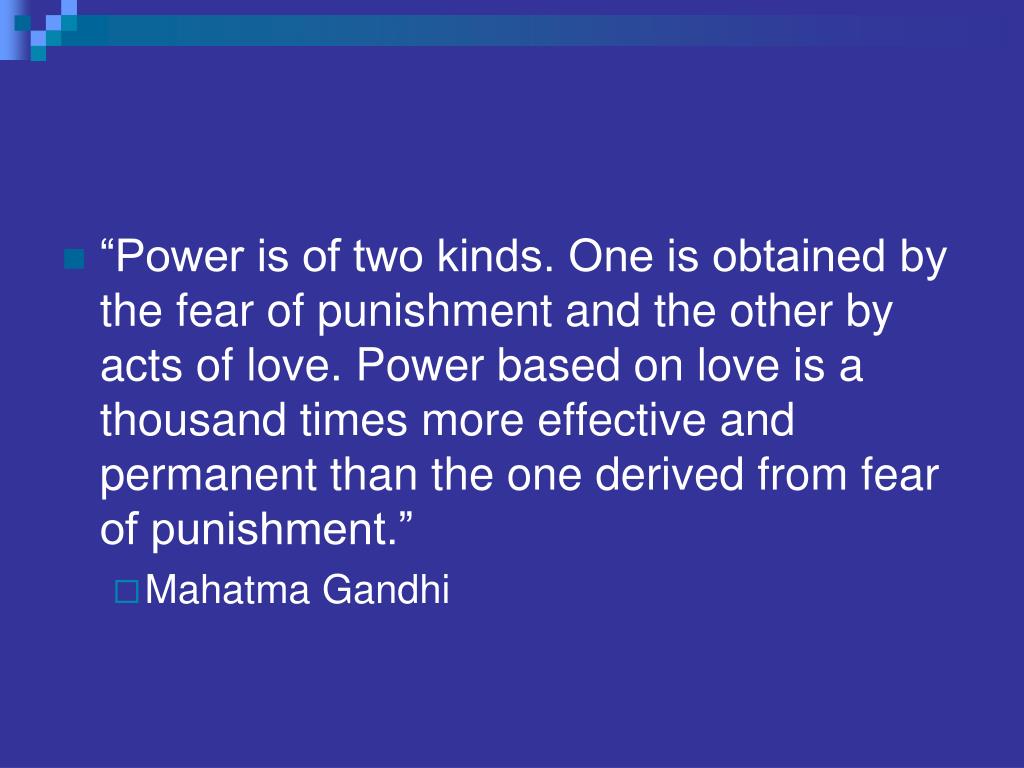 “Power is of two kinds. One is obtained by the fear of punishment and the other by acts of love. Power based on love is a thousand times more effective and permanent than the one derived from fear of punishment.”

Mahatma Gandhi